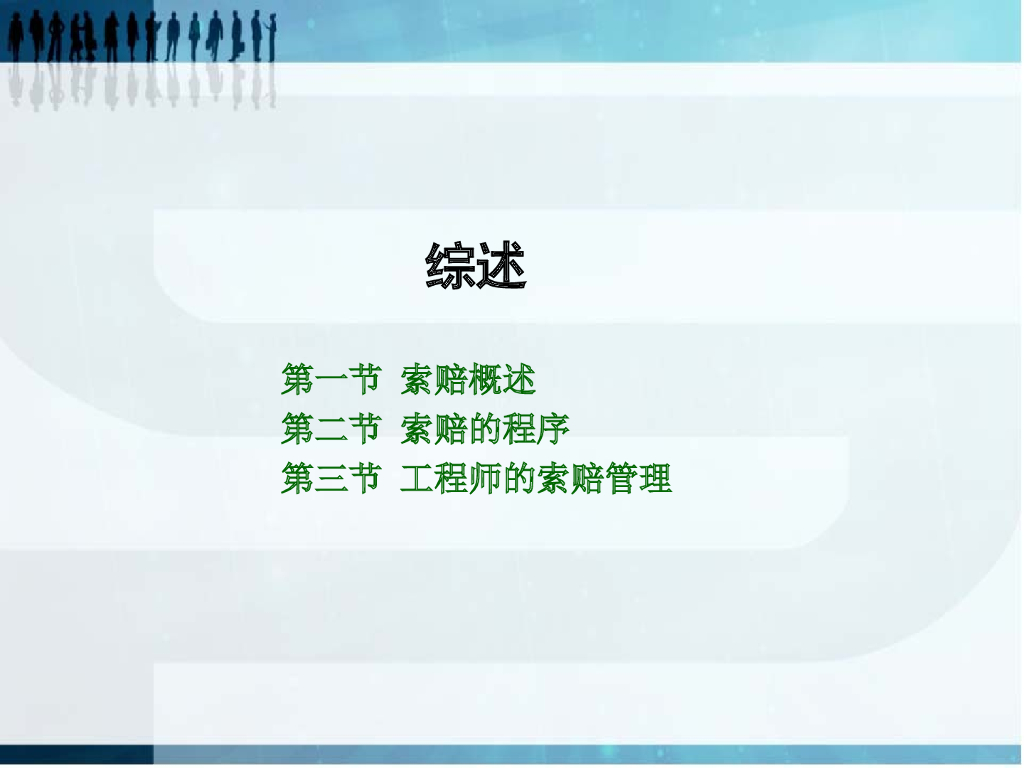 综述

第一节 索赔概述
第二节 索赔的程序
第三节 工程师的索赔管理